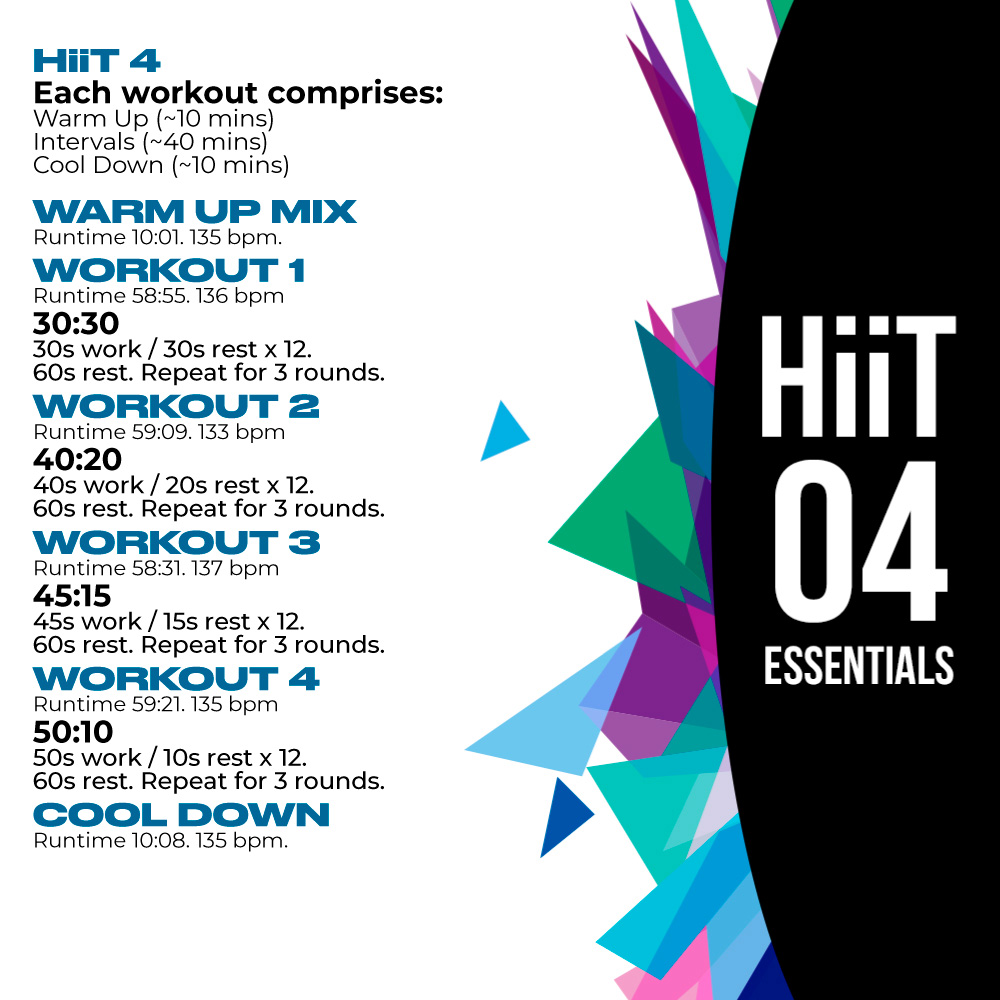 HiiT 4
Each workout comprises:
Warm Up (~10 mins)
Intervals (~40 mins)
Cool Down (~10 mins)

WARM UP MIX
Runtime 10:01. 135 bpm.

WORKOUT 1
Runtime 58:55. 136 bpm
30:30
30s work / 30s rest x 12.
60s rest. Repeat for 3 rounds.

WORKOUT 2
Runtime 59:09. 133 bpm
40:20
40s work / 20s rest x 12.
60s rest. Repeat for 3 rounds.

WORKOUT 3
Runtime 58:31. 137 bpm
45:15
45s work / 15s rest x 12.
60s rest. Repeat for 3 rounds.

WORKOUT 4
Runtime 59:21. 135 bpm
50:10
50s work / 10s rest x 12.
60s rest. Repeat for 3 rounds.

COOL DOWN
Runtime 10:08. 135 bpm.

HiiT
04
ESSENTIALS